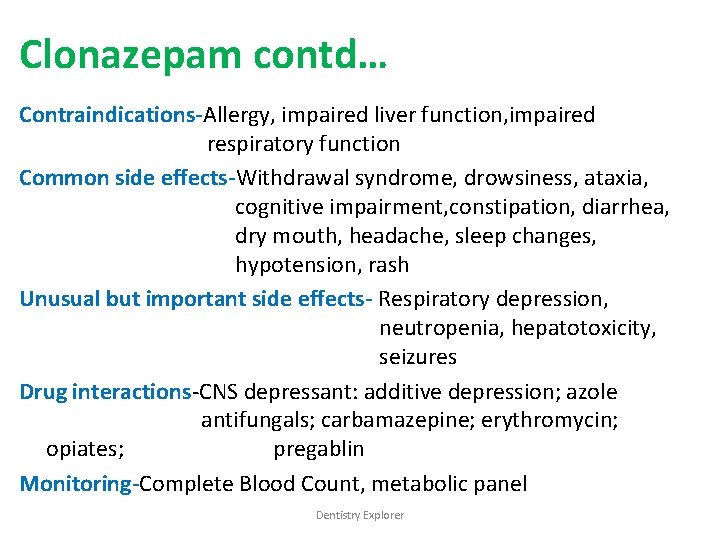 Clonazepam contd…

Contraindications-Allergy, impaired liver function,impaired respiratory function

Common side effects-Withdrawal syndrome, drowsiness, ataxia, cognitive impairment,constipation, diarrhea, dry mouth, headache, sleep changes, hypotension, rash

Unusual but important side effects- Respiratory depression, neutropenia, hepatotoxicity, seizures

Drug interactions-CNS depressant: additive depression; azole antifungals; carbamazepine; erythromycin; opiates; pregablin

Monitoring-Complete Blood Count, metabolic panel

Dentistry Explorer